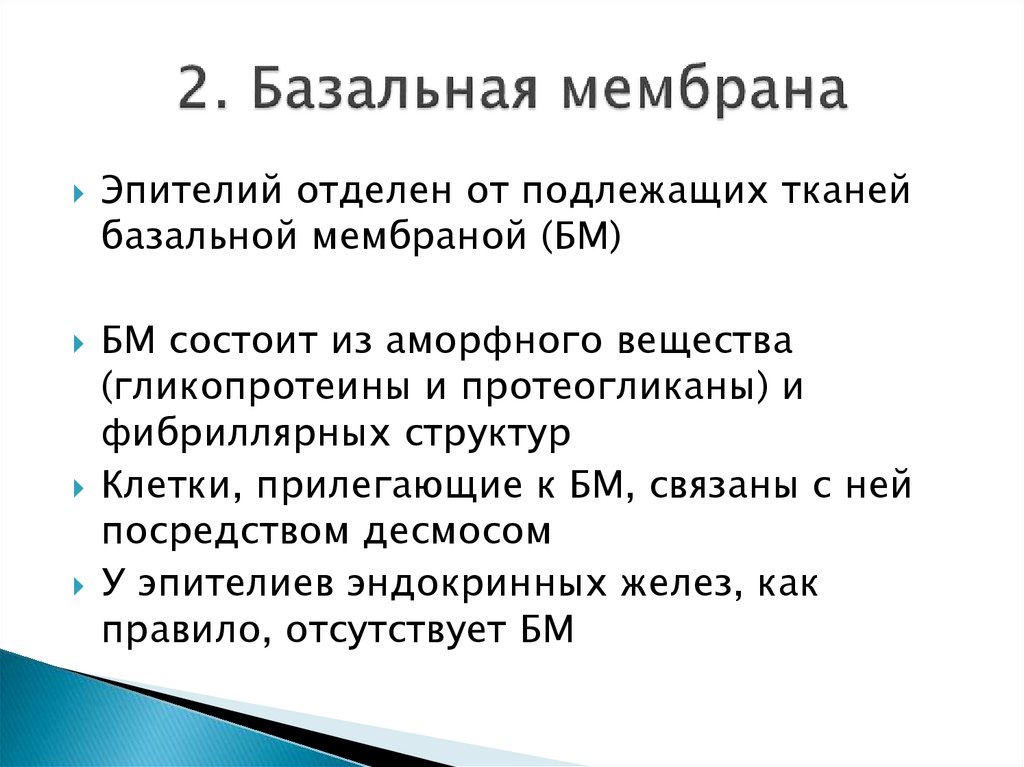 2. Базальная мембрана

Эпителий отделен от подлежащих тканей базальной мембраной (БМ)

БМ состоит из аморфного вещества (гликопротеины и протеогликаны) и фибриллярных структур

Клетки, прилегающие к БМ, связаны с ней посредством десмосом

У эпителиев эндокринных желез, как правило, отсутствует БМ